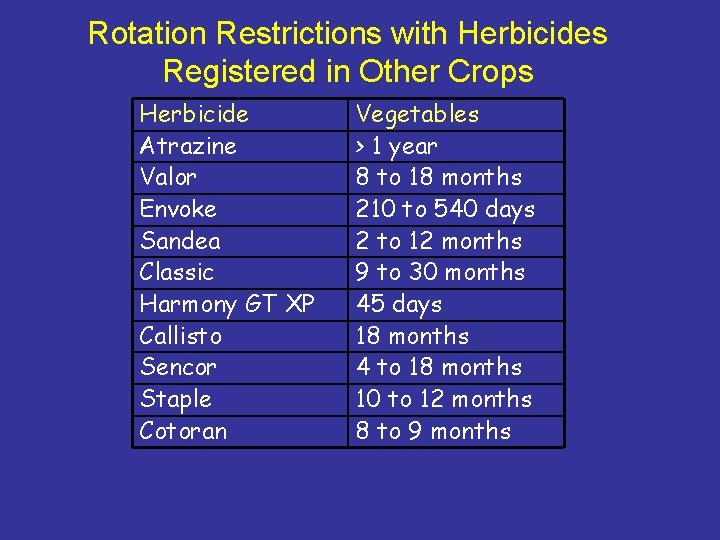 Rotation Restrictions with Herbicides Registered in Other Crops

| Herbicide | Vegetables |
|---|---|
| Atrazine | > 1 year |
| Valor | 8 to 18 months |
| Envoke | 210 to 540 days |
| Sandea | 2 to 12 months |
| Classic | 9 to 30 months |
| Harmony GT XP | 45 days |
| Callisto | 18 months |
| Sencor | 4 to 18 months |
| Staple | 10 to 12 months |
| Cotoran | 8 to 9 months |